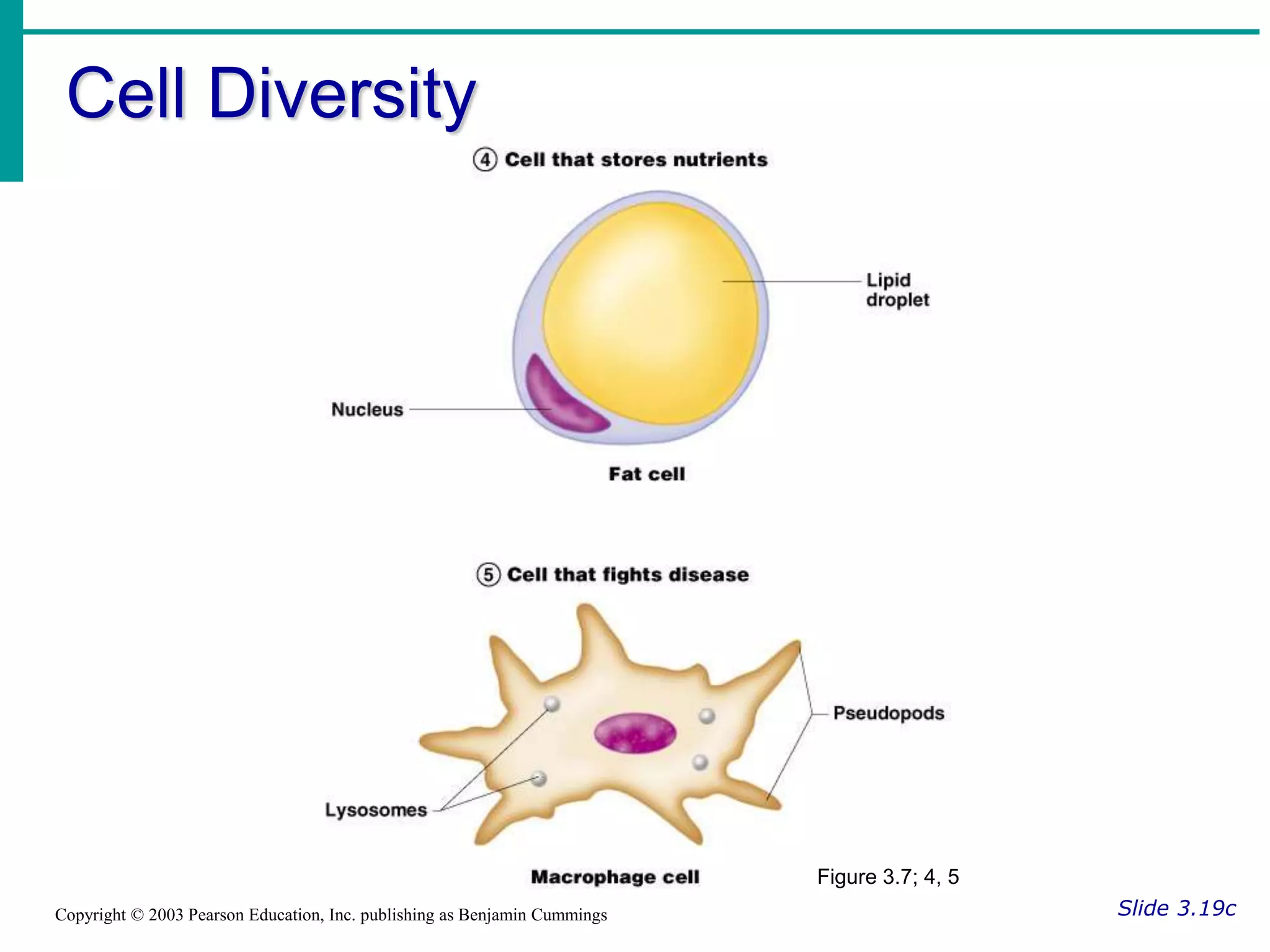 Cell Diversity

④ Cell that stores nutrients

Lipid droplet

Nucleus

Fat cell

⑤ Cell that fights disease

Pseudopods

Lysosomes

Macrophage cell

Figure 3.7; 4, 5

Copyright © 2003 Pearson Education, Inc. publishing as Benjamin Cummings

Slide 3.19c